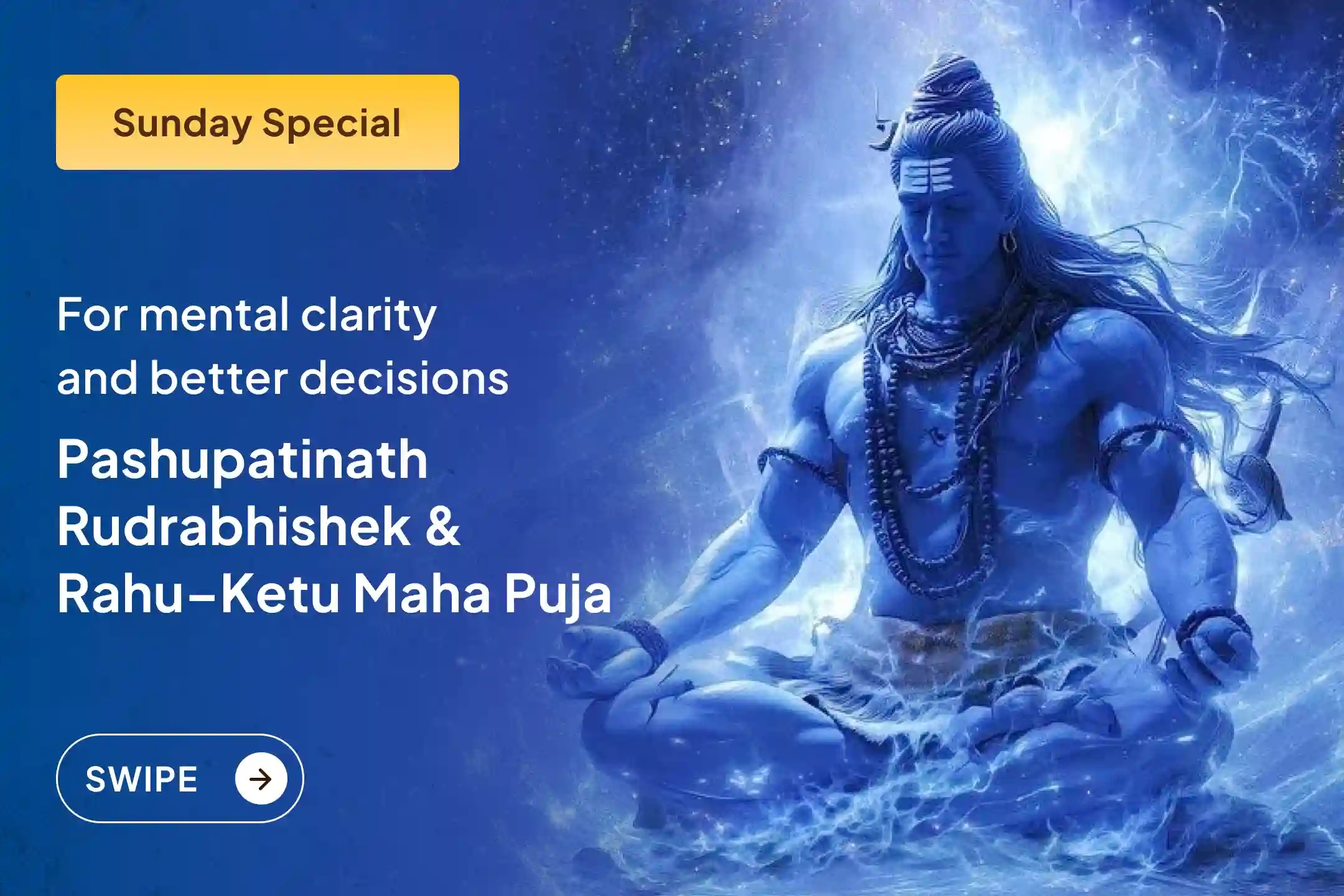 Sunday Special

For mental clarity and better decisions

Pashupatinath Rudrabhishek & Rahu-Ketu Maha Puja

SWIPE